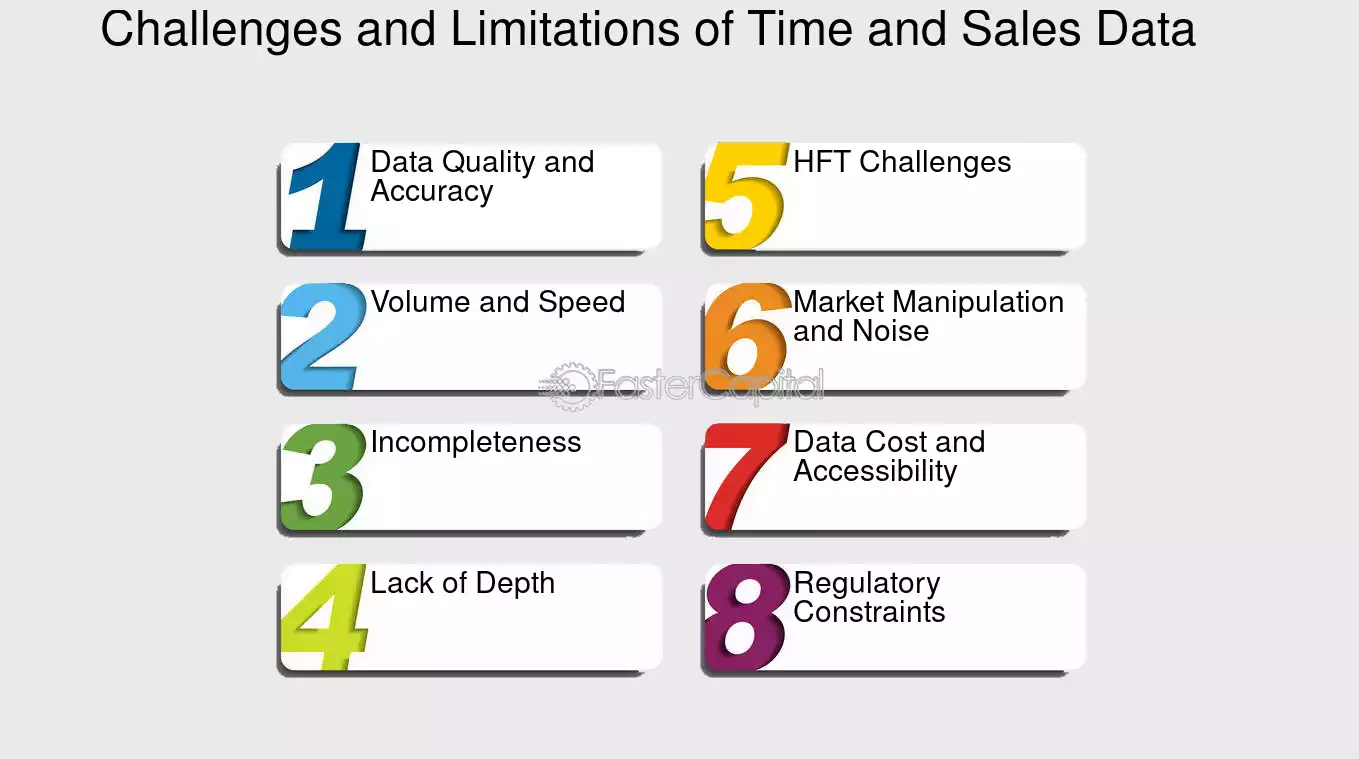 Challenges and Limitations of Time and Sales Data

1 Data Quality and Accuracy

2 Volume and Speed

3 Incompleteness

4 Lack of Depth

5 HFT Challenges

6 Market Manipulation and Noise

7 Data Cost and Accessibility

8 Regulatory Constraints

FasterCapital